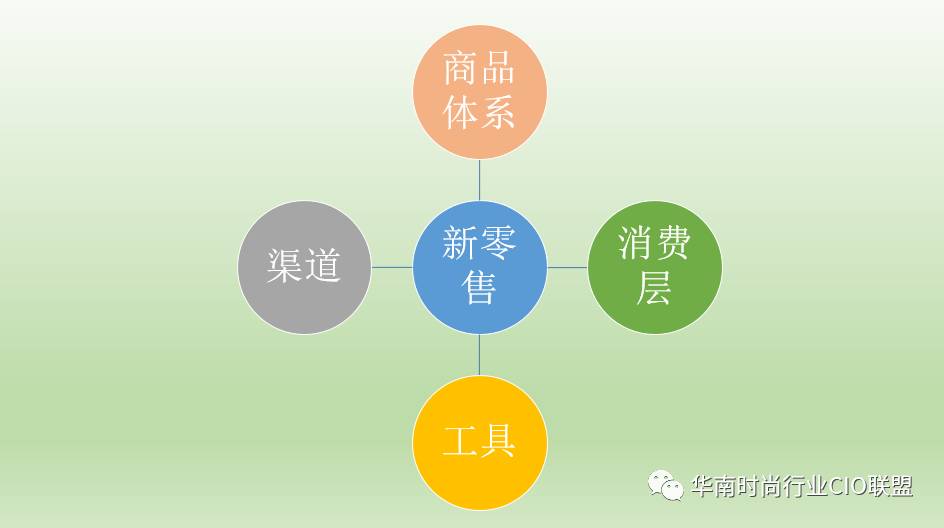 商品体系

渠道

新零售

消费层

工具

华南时尚行业CIO联盟